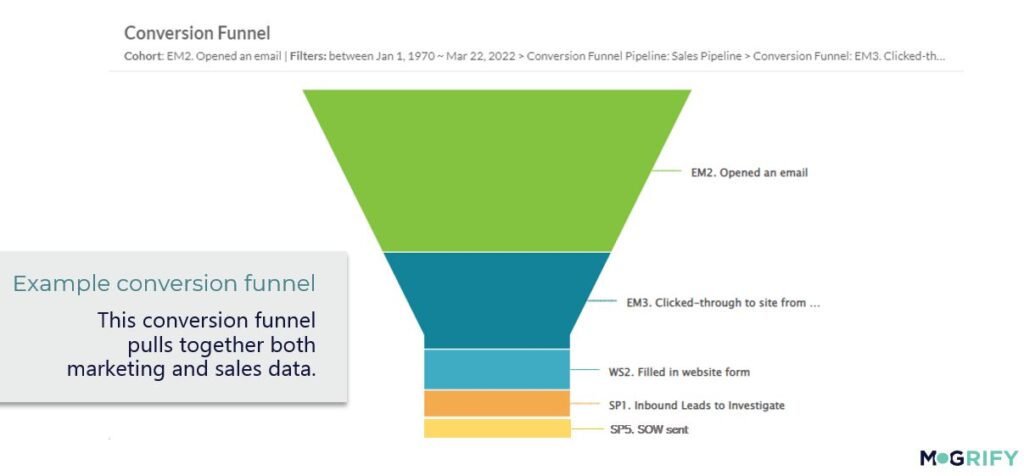 Conversion Funnel

Cohort: EM2. Opened an email | Filters: between Jan 1, 1970 ~ Mar 22, 2022 > Conversion Funnel Pipeline: Sales Pipeline > Conversion Funnel: EM3. Clicked-th...

EM2. Opened an email

EM3. Clicked-through to site from ...

WS2. Filled in website form

SP1. Inbound Leads to Investigate

SP5. SOW sent

Example conversion funnel

This conversion funnel pulls together both marketing and sales data.

MOGRIFY